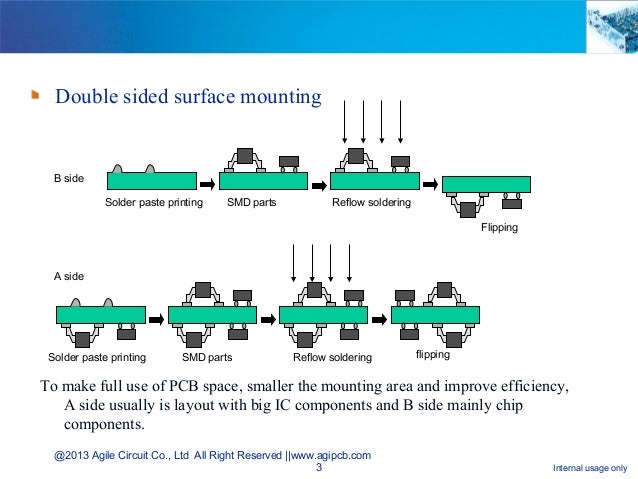 Double sided surface mounting

B side

Solder paste printing

SMD parts

Reflow soldering

Flipping

A side

Solder paste printing

SMD parts

Reflow soldering

flipping

To make full use of PCB space, smaller the mounting area and improve efficiency, A side usually is layout with big IC components and B side mainly chip components.

@2013 Agile Circuit Co., Ltd All Right Reserved ||www.agipcb.com
3

Internal usage only